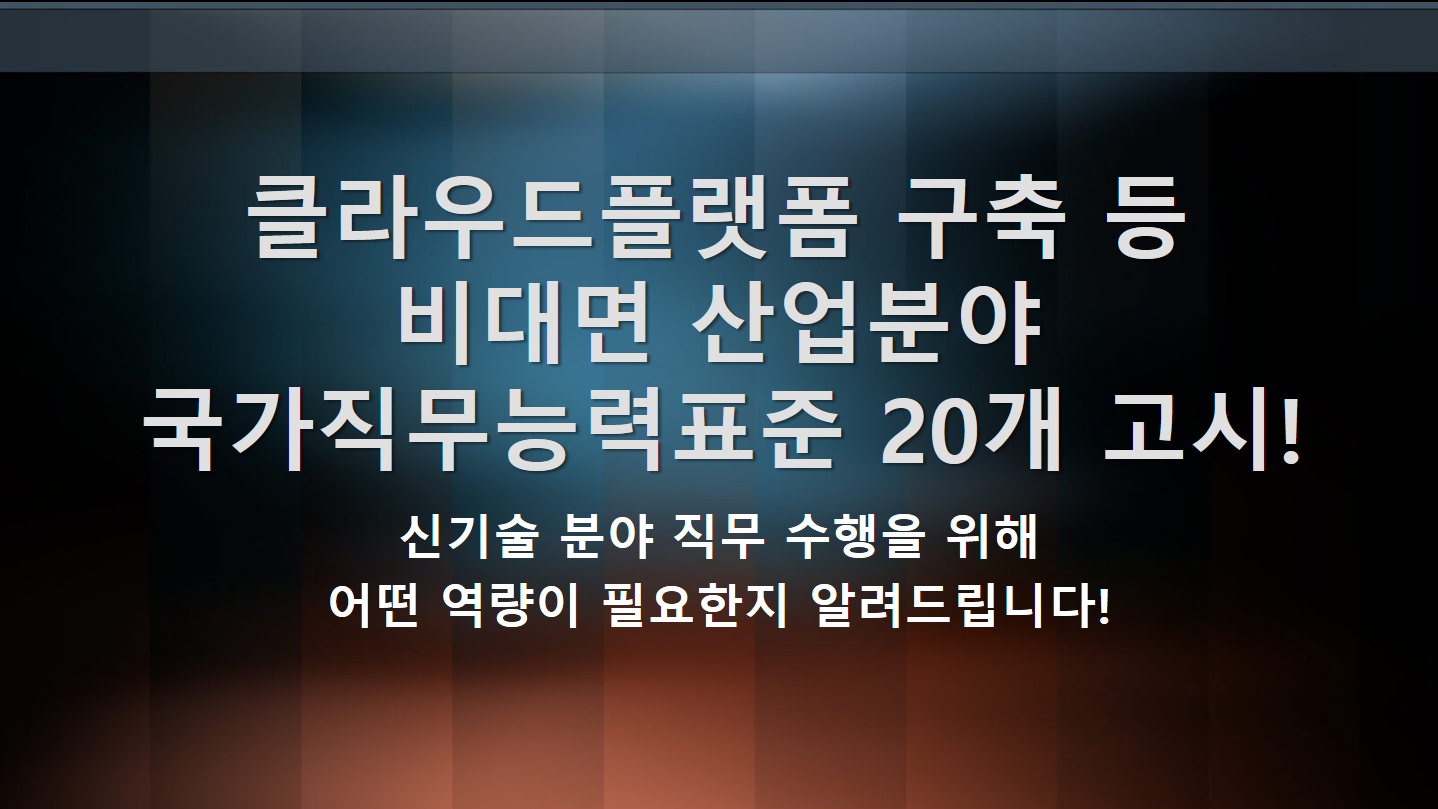 클라우드플랫폼 구축 등
비대면 산업분야
국가직무능력표준 20개 고시!

신기술 분야 직무 수행을 위해
어떤 역량이 필요한지 알려드립니다!